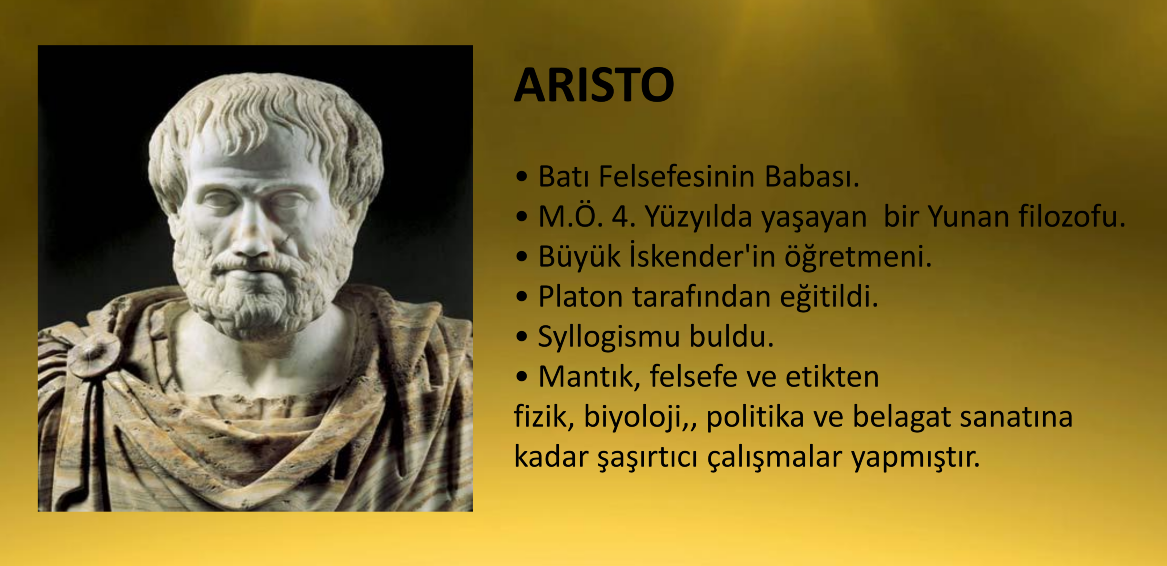 ARISTO

• Batı Felsefesinin Babası.
• M.Ö. 4. Yüzyılda yaşayan bir Yunan filozofu.
• Büyük İskender'in öğretmeni.
• Platon tarafından eğitildi.
• Syllogismu buldu.
• Mantık, felsefe ve etikten fizik, biyoloji,, politika ve belagat sanatına kadar şaşırtıcı çalışmalar yapmıştır.